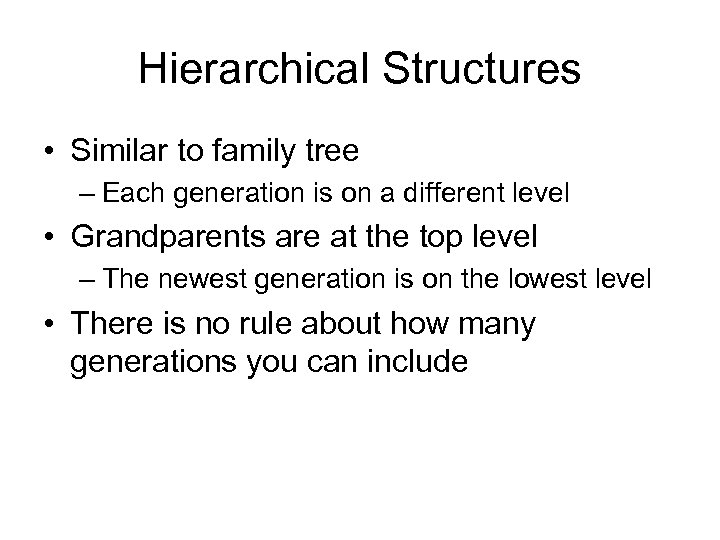 Hierarchical Structures

• Similar to family tree
– Each generation is on a different level
• Grandparents are at the top level
– The newest generation is on the lowest level
• There is no rule about how many generations you can include